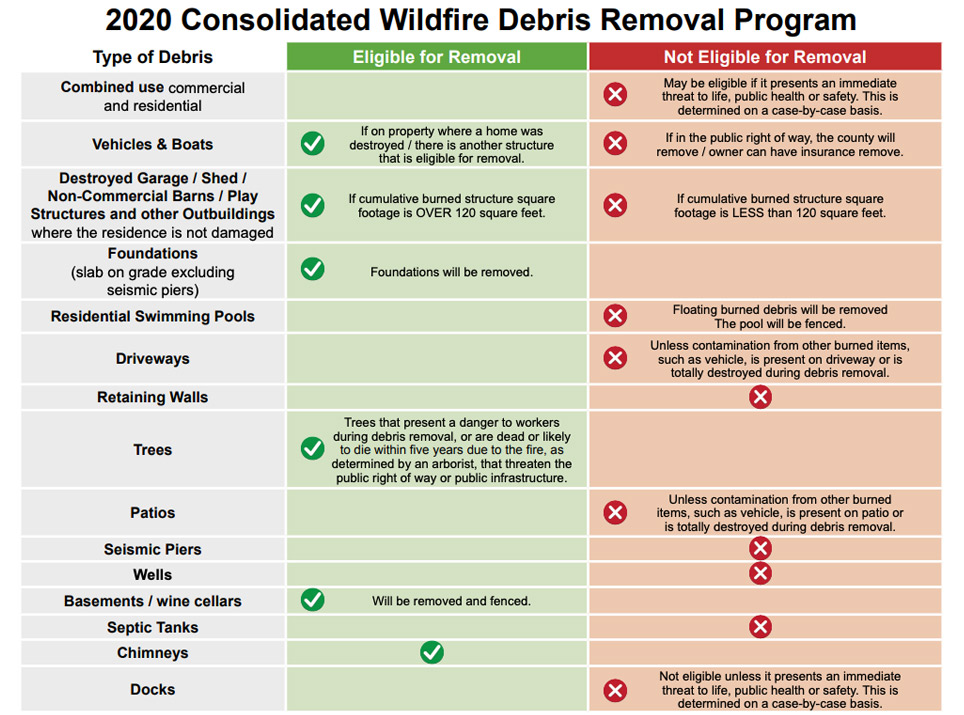 2020 Consolidated Wildfire Debris Removal Program

| Type of Debris | Eligible for Removal | Not Eligible for Removal |
|---|---|---|
| Combined use commercial and residential | | May be eligible if it presents an immediate threat to life, public health or safety. This is determined on a case-by-case basis. |
| Vehicles & Boats | If on property where a home was destroyed / there is another structure that is eligible for removal. | If in the public right of way, the county will remove / owner can have insurance remove. |
| Destroyed Garage / Shed / Non-Commercial Barns / Play Structures and other Outbuildings where the residence is not damaged | If cumulative burned structure square footage is OVER 120 square feet. | If cumulative burned structure square footage is LESS than 120 square feet. |
| Foundations (slab on grade excluding seismic piers) | Foundations will be removed. | |
| Residential Swimming Pools | | Floating burned debris will be removed The pool will be fenced. |
| Driveways | | Unless contamination from other burned items, such as vehicle, is present on driveway or is totally destroyed during debris removal. |
| Retaining Walls | | |
| Trees | Trees that present a danger to workers during debris removal, or are dead or likely to die within five years due to the fire, as determined by an arborist, that threaten the public right of way or public infrastructure. | |
| Patios | | Unless contamination from other burned items, such as vehicle, is present on patio or is totally destroyed during debris removal. |
| Seismic Piers | | |
| Wells | | |
| Basements / wine cellars | Will be removed and fenced. | |
| Septic Tanks | | |
| Chimneys | | |
| Docks | | Not eligible unless it presents an immediate threat to life, public health or safety. This is determined on a case-by-case basis. |